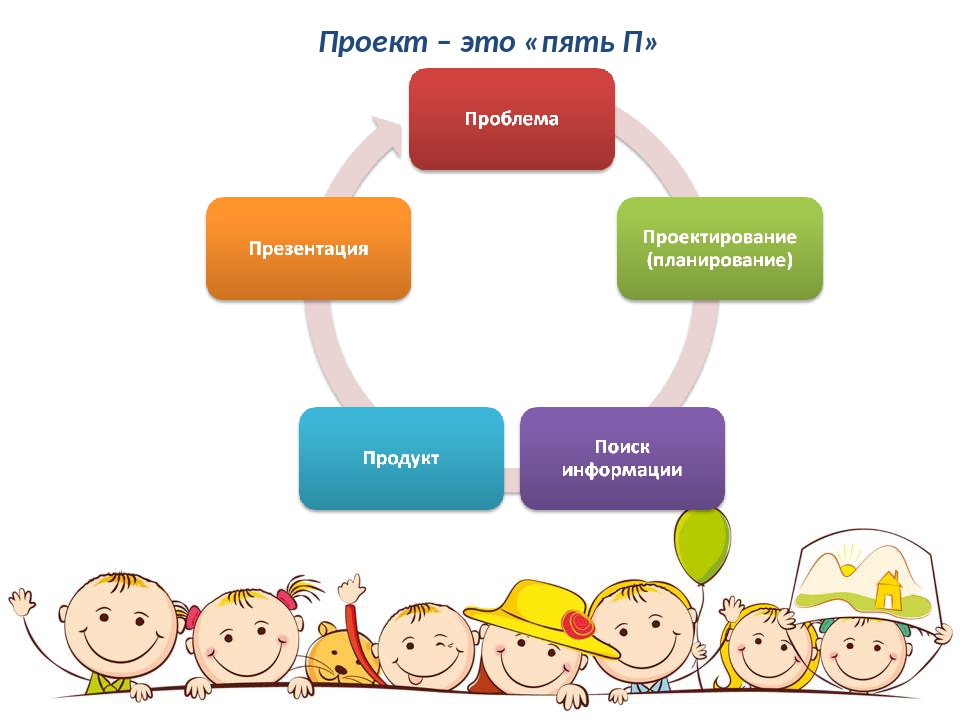 Проект – это «пять П»

Проблема

Проектирование (планирование)

Поиск информации

Продукт

Презентация